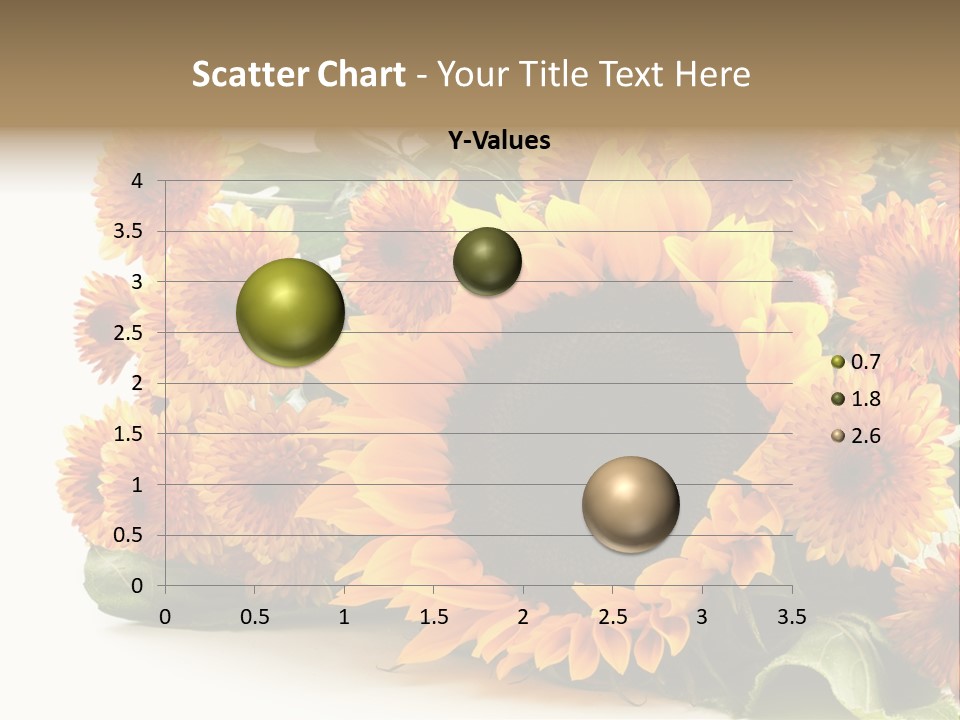 Scatter Chart - Your Title Text Here

Y-Values

4
3.5
3
2.5
2
1.5
1
0.5
0

0 0.5 1 1.5 2 2.5 3 3.5

0.7
1.8
2.6